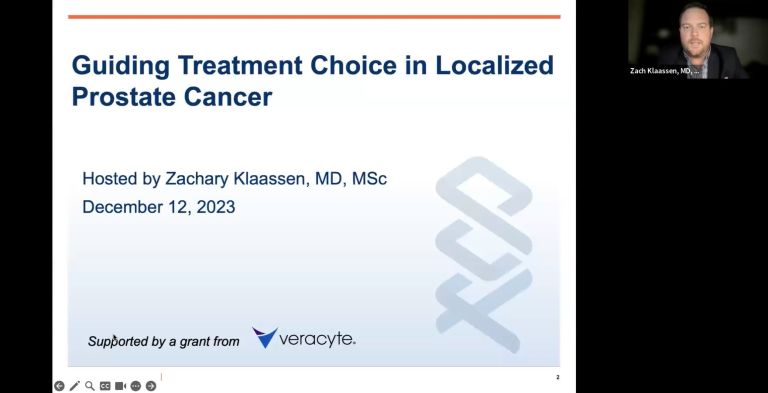 Guiding Treatment Choice in Localized Prostate Cancer

Hosted by Zachary Klaassen, MD, MSc

December 12, 2023

Supported by a grant from veracyte.

2

Zach Klaassen, MD, ...